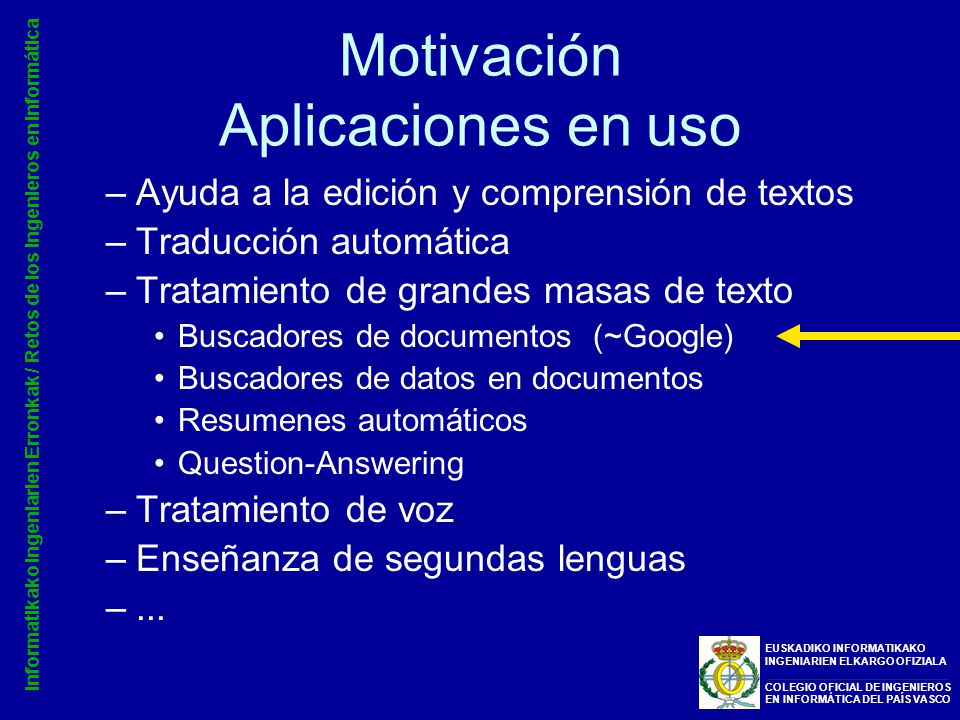 Informatikako Ingeniarien Erronkak / Retos de los Ingenieros en Informática

Motivación
Aplicaciones en uso

– Ayuda a la edición y comprensión de textos
– Traducción automática
– Tratamiento de grandes masas de texto
• Buscadores de documentos (~Google)
• Buscadores de datos en documentos
• Resumenes automáticos
• Question-Answering
– Tratamiento de voz
– Enseñanza de segundas lenguas
– ...

EUSKADIKO INFORMATIKAKO INGENIARIEN ELKARGO OFIZIALA
COLEGIO OFICIAL DE INGENIEROS EN INFORMÁTICA DEL PAÍS VASCO